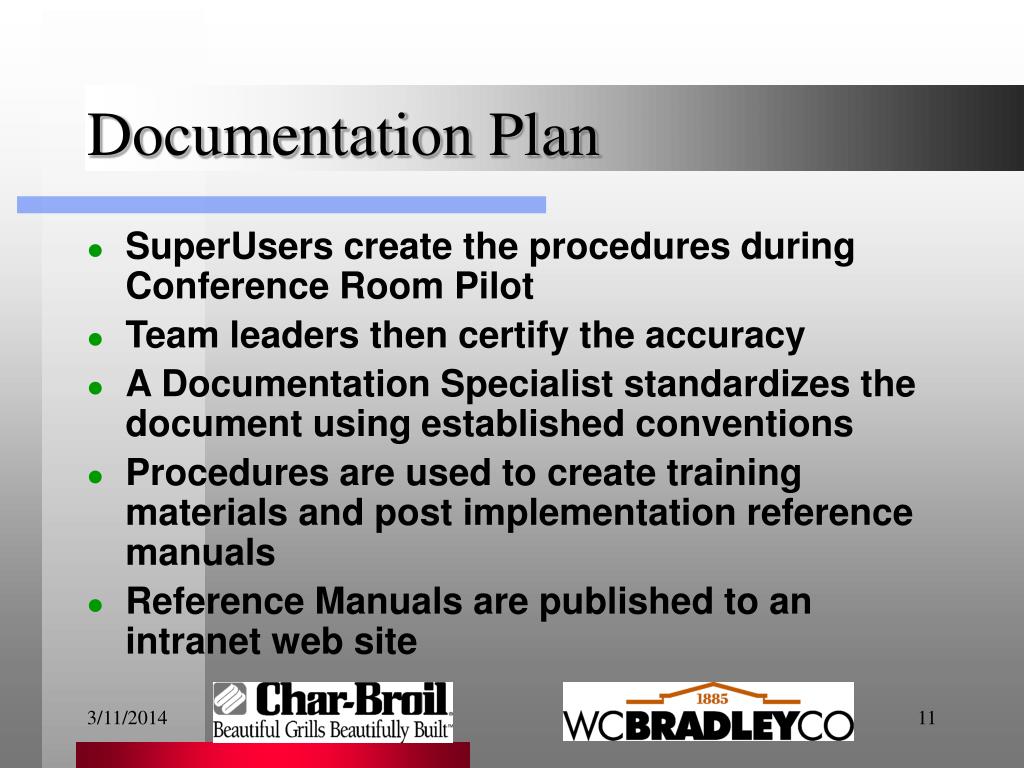 Documentation Plan

- SuperUsers create the procedures during Conference Room Pilot
- Team leaders then certify the accuracy
- A Documentation Specialist standardizes the document using established conventions
- Procedures are used to create training materials and post implementation reference manuals
- Reference Manuals are published to an intranet web site

3/11/2014

Char-Broil
Beautiful Grills Beautifully Built™

1885
WCBRADLEYCO

11